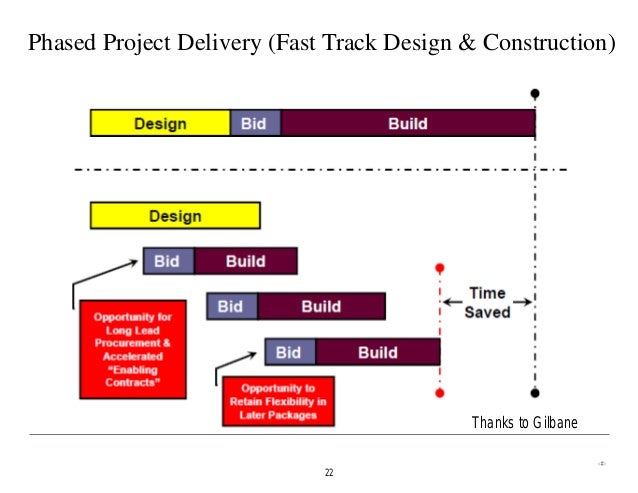 Phased Project Delivery (Fast Track Design & Construction)

Design Bid Build

Design

Bid Build

Bid Build

Bid Build

Time Saved

Opportunity for Long Lead Procurement & Accelerated "Enabling Contracts"

Opportunity to Retain Flexibility in Later Packages

Thanks to Gilbane

22